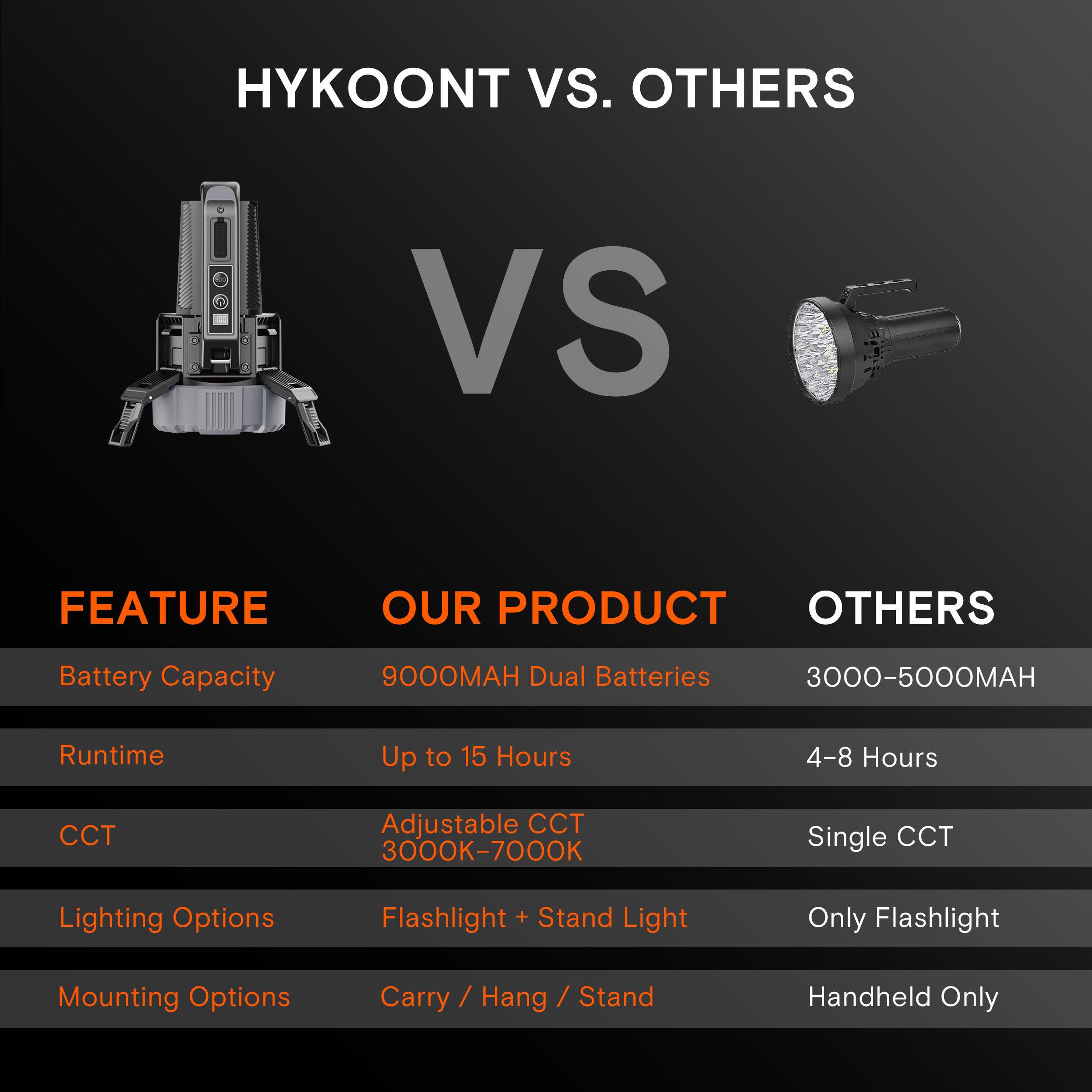 HYKOONT VS. OTHERS

VS

| FEATURE | OUR PRODUCT | OTHERS |
|---|---|---|
| Battery Capacity | 9000MAH Dual Batteries | 3000-5000MAH |
| Runtime | Up to 15 Hours | 4-8 Hours |
| CCT | Adjustable CCT 3000K-7000K | Single CCT |
| Lighting Options | Flashlight + Stand Light | Only Flashlight |
| Mounting Options | Carry / Hang / Stand | Handheld Only |